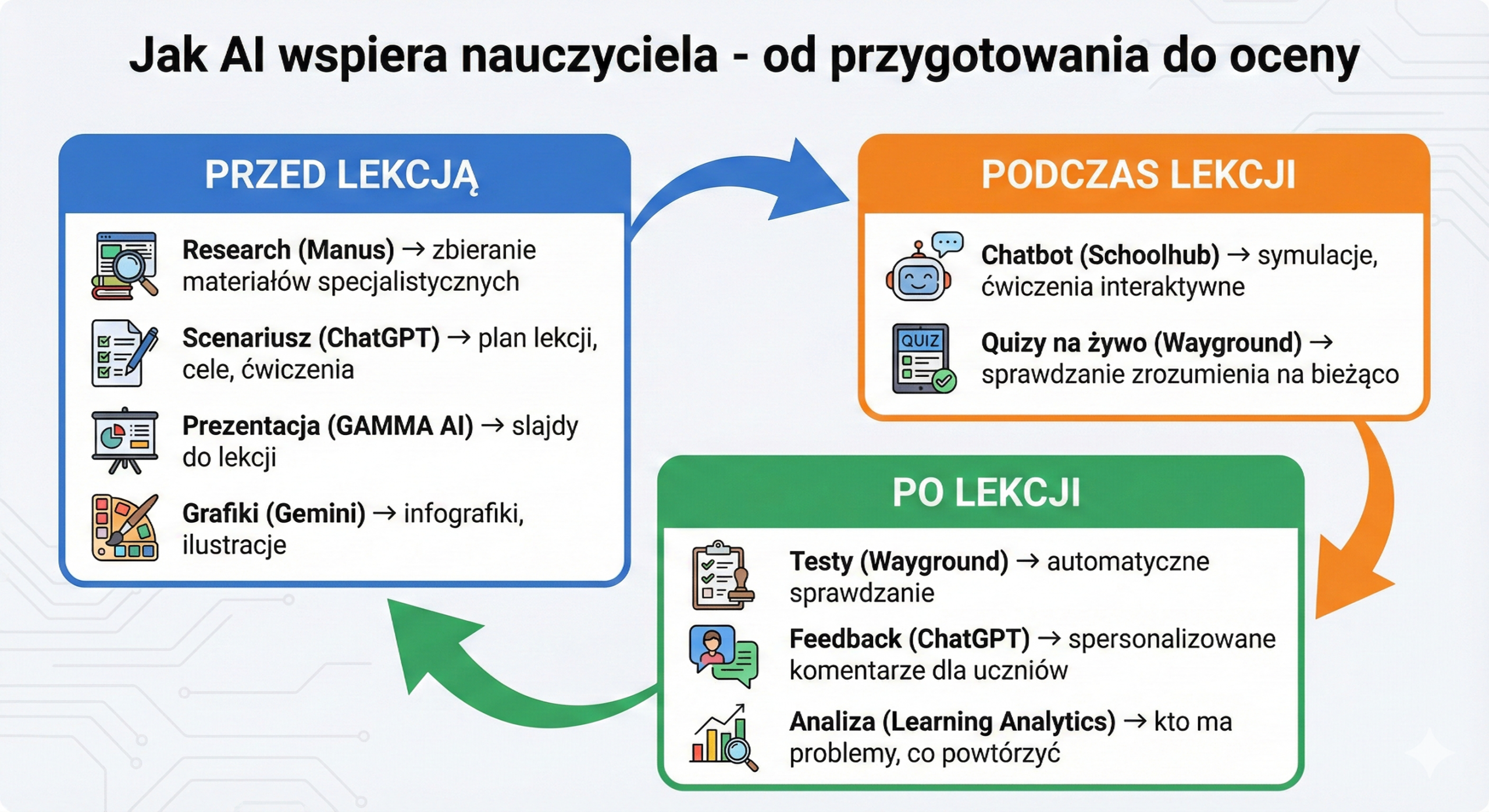 Jak AI wspiera nauczyciela - od przygotowania do oceny

PRZED LEKCJĄ

Research (Manus) → zbieranie materiałów specjalistycznych

Scenariusz (ChatGPT) → plan lekcji, cele, ćwiczenia

Prezentacja (GAMMA AI) → slajdy do lekcji

Grafiki (Gemini) → infografiki, ilustracje

PODCZAS LEKCJI

Chatbot (Schoolhub) → symulacje, ćwiczenia interaktywne

QUIZ

Quizy na żywo (Wayground) → sprawdzanie zrozumienia na bieżąco

PO LEKCJI

Testy (Wayground) → automatyczne sprawdzanie

Feedback (ChatGPT) → spersonalizowane komentarze dla uczniów

Analiza (Learning Analytics) → kto ma problemy, co powtórzyć